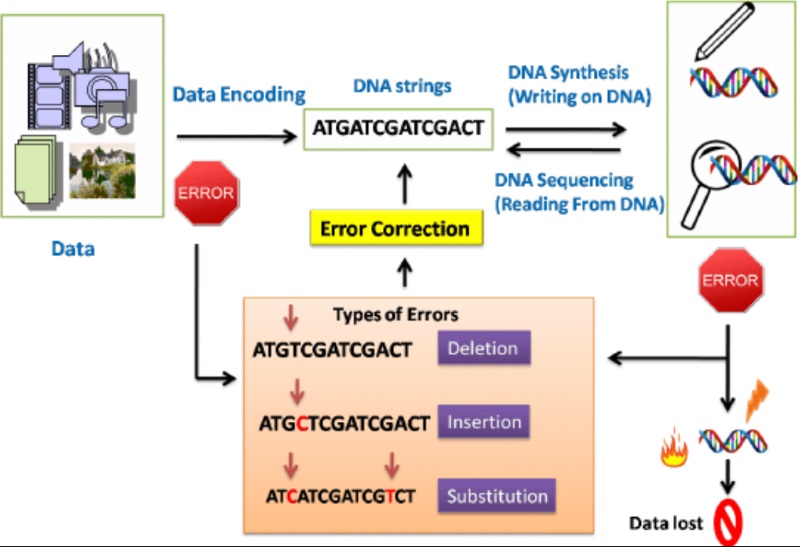 Data Encoding

DNA strings

ATGATCGATCGACT

DNA Synthesis (Writing on DNA)

DNA Sequencing (Reading From DNA)

ERROR

Data

Error Correction

ERROR

Types of Errors

ATGTCGATCGACT Deletion

ATGCTCGATCGACT Insertion

ATCATCGATCGTCT Substitution

Data lost